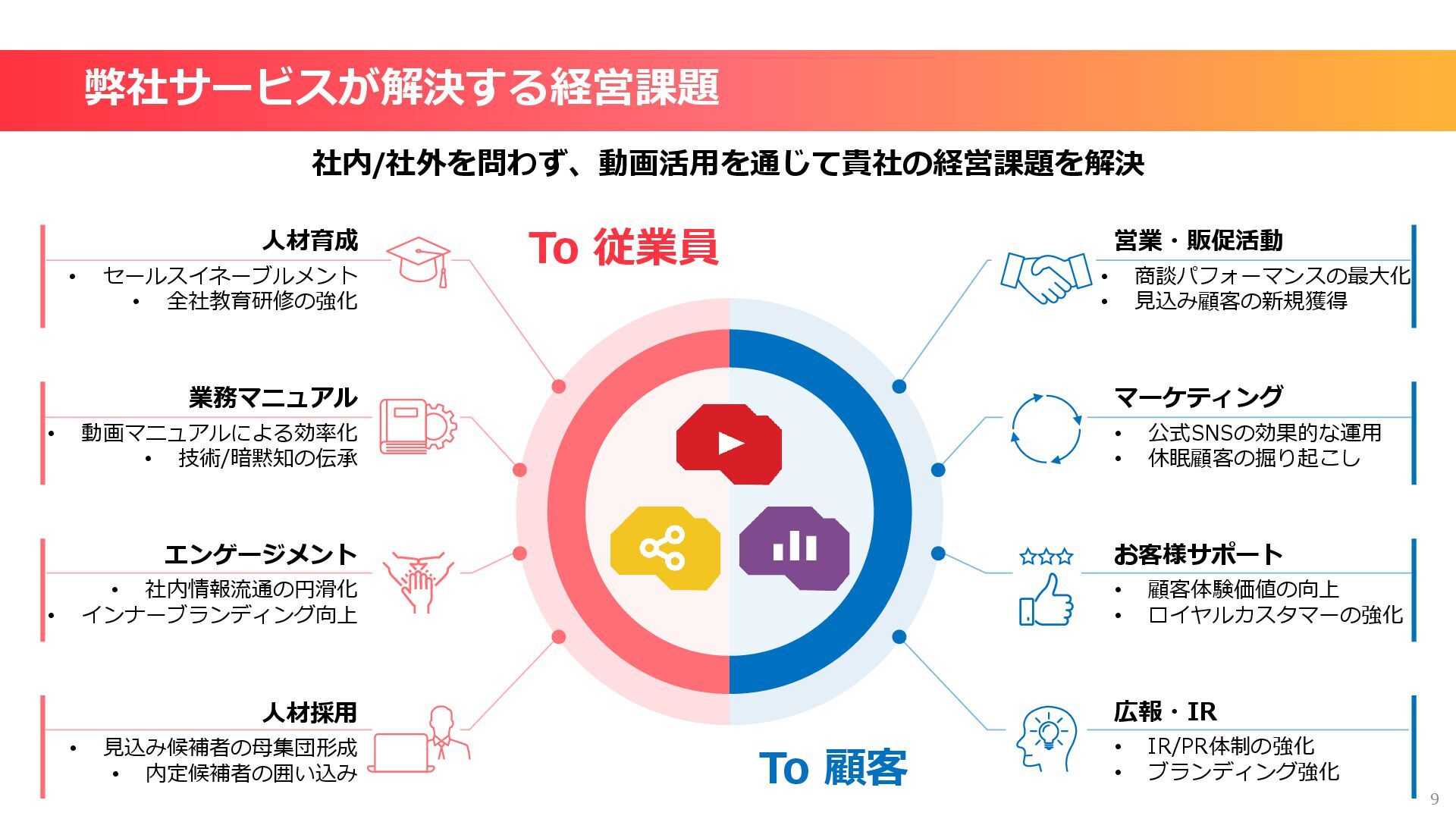 弊社サービスが解決する経営課題

社内/社外を問わず、動画活用を通じて貴社の経営課題を解決

To 従業員

人材育成
• セールスイネーブルメント
• 全社教育研修の強化

業務マニュアル
• 動画マニュアルによる効率化
• 技術/暗黙知の伝承

エンゲージメント
• 社内情報流通の円滑化
• インナーブランディング向上

人材採用
• 見込み候補者の母集団形成
• 内定候補者の囲い込み

営業・販促活動
• 商談パフォーマンスの最大化
• 見込み顧客の新規獲得

マーケティング
• 公式SNSの効果的な運用
• 休眠顧客の掘り起こし

お客様サポート
• 顧客体験価値の向上
• ロイヤルカスタマーの強化

広報・IR
• IR/PR体制の強化
• ブランディング強化

To 顧客

9